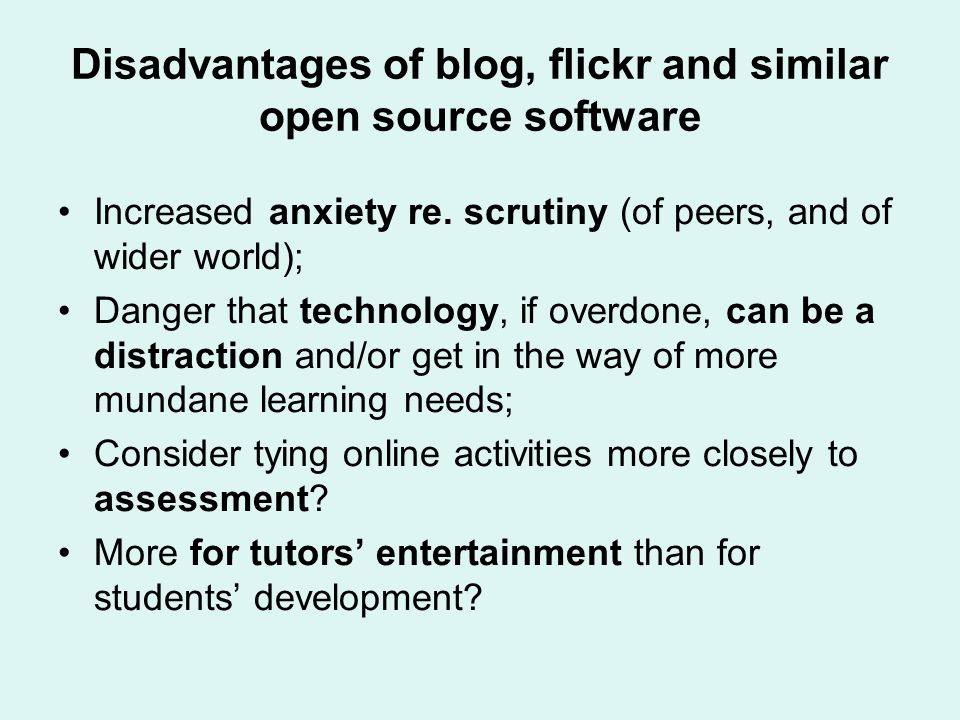 Disadvantages of blog, flickr and similar open source software

• Increased anxiety re. scrutiny (of peers, and of wider world);

• Danger that technology, if overdone, can be a distraction and/or get in the way of more mundane learning needs;

• Consider tying online activities more closely to assessment?

• More for tutors’ entertainment than for students’ development?